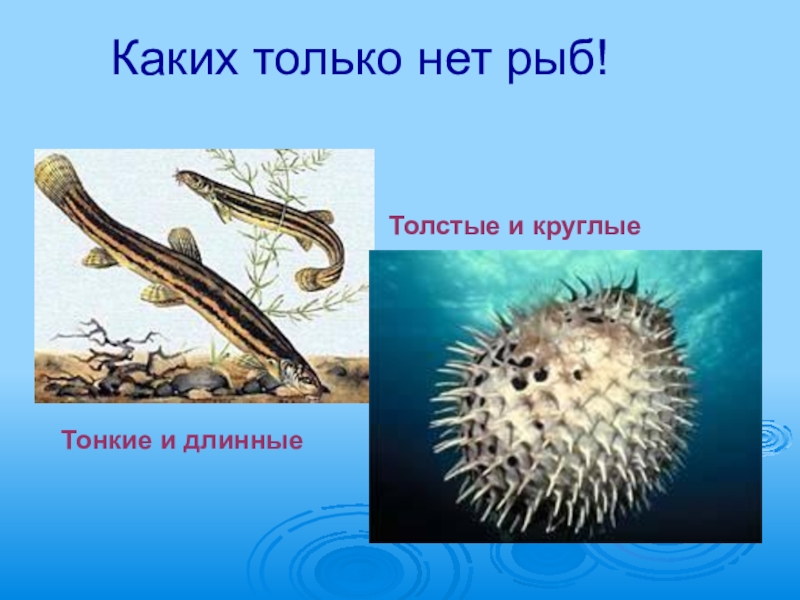 Каких только нет рыб!

Толстые и круглые

Тонкие и длинные